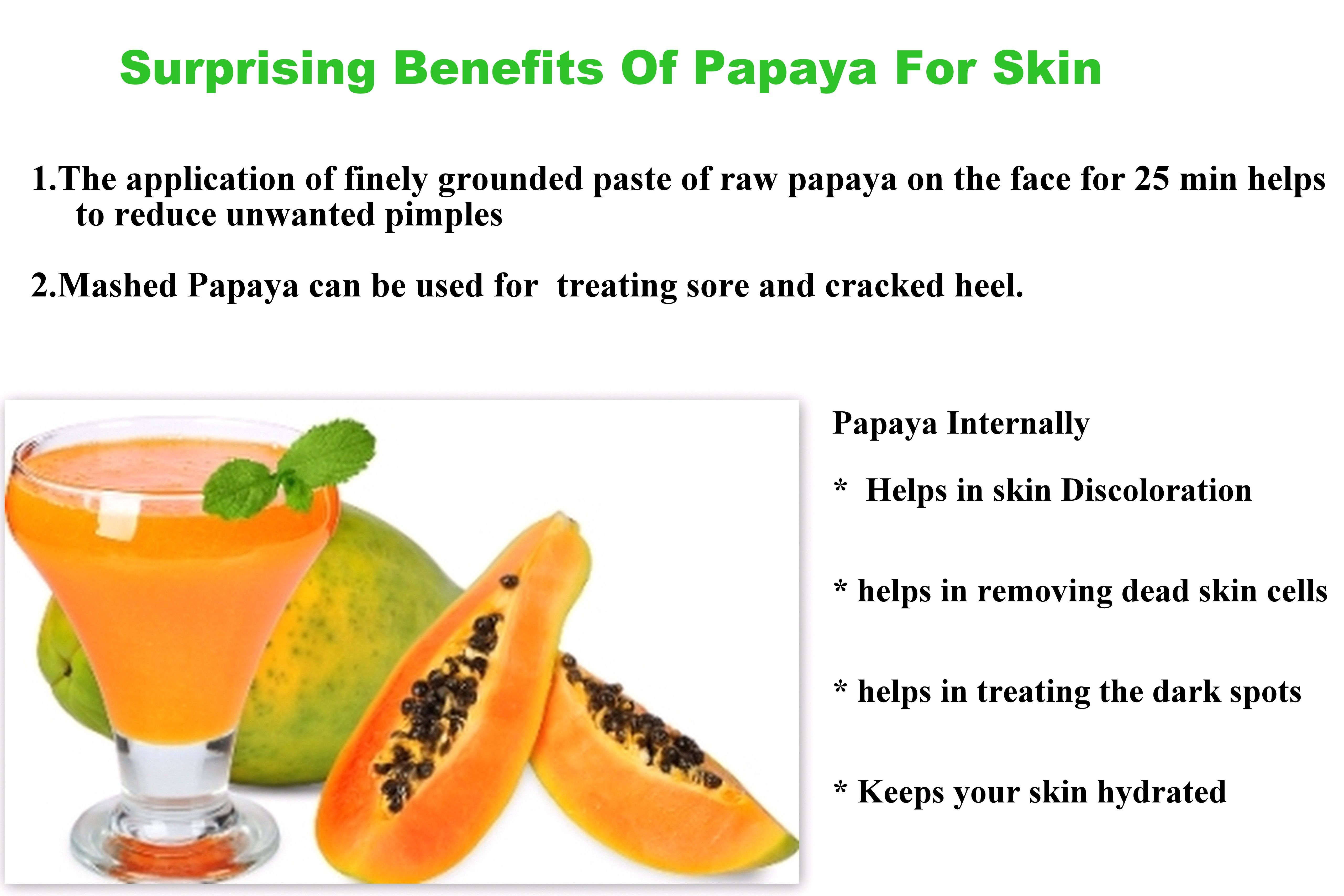 Surprising Benefits Of Papaya For Skin

1.The application of finely grounded paste of raw papaya on the face for 25 min helps to reduce unwanted pimples

2.Mashed Papaya can be used for treating sore and cracked heel.

Papaya Internally

* Helps in skin Discoloration

* helps in removing dead skin cells

* helps in treating the dark spots

* Keeps your skin hydrated